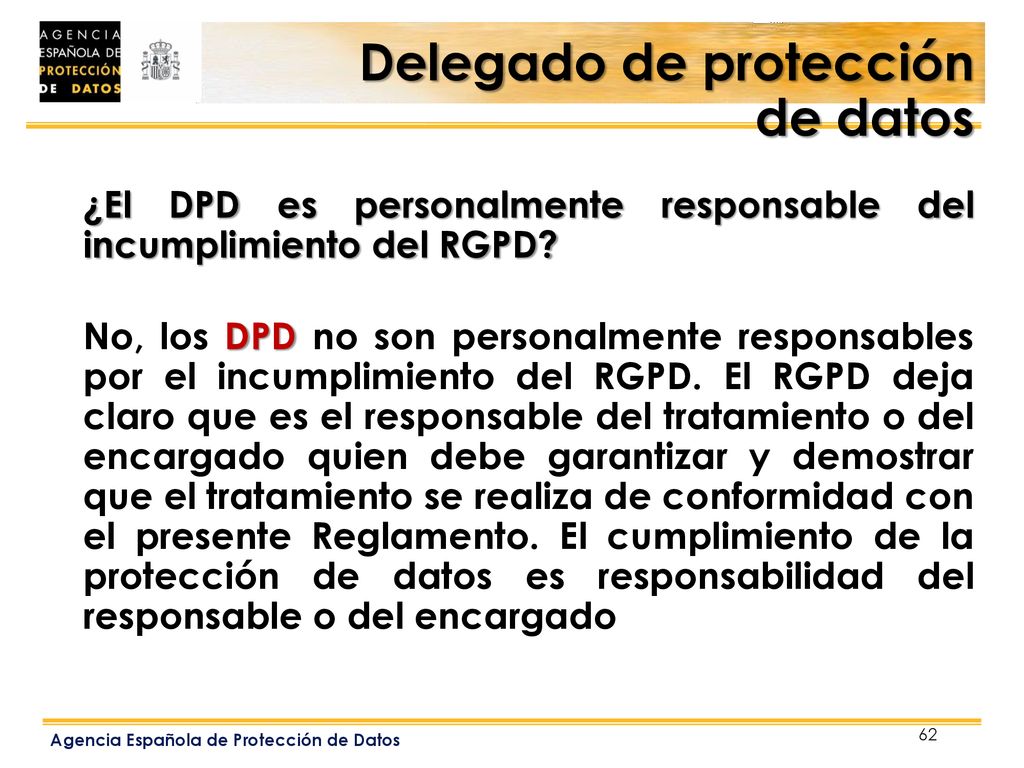 AGENCIA ESPAÑOLA DE PROTECCIÓN DE DATOS

Delegado de protección de datos

¿El DPD es personalmente responsable del incumplimiento del RGPD?

No, los DPD no son personalmente responsables por el incumplimiento del RGPD. El RGPD deja claro que es el responsable del tratamiento o del encargado quien debe garantizar y demostrar que el tratamiento se realiza de conformidad con el presente Reglamento. El cumplimiento de la protección de datos es responsabilidad del responsable o del encargado

Agencia Española de Protección de Datos

62